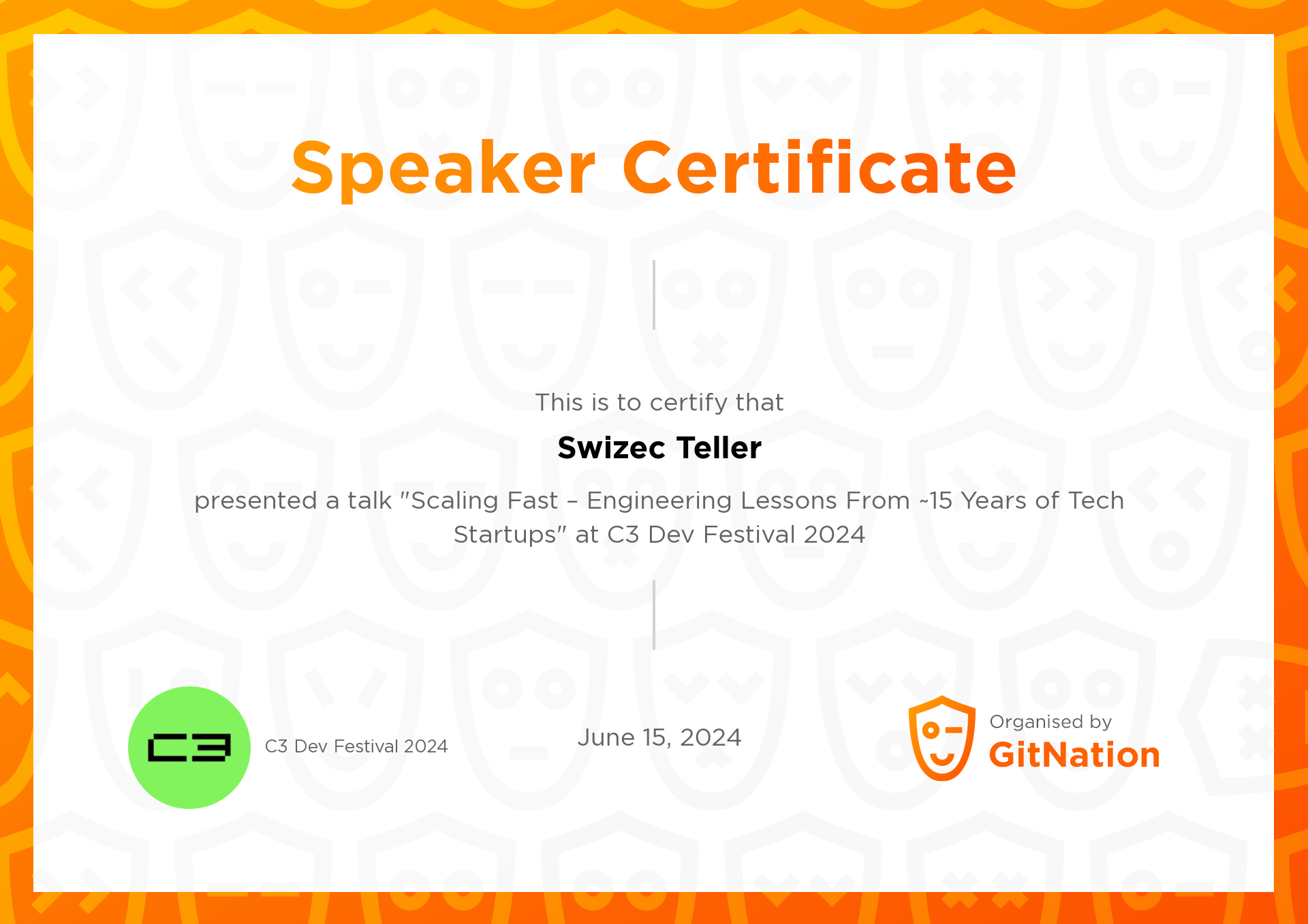 Speaker Certificate

This is to certify that

Swizec Teller

presented a talk "Scaling Fast – Engineering Lessons From ~15 Years of Tech Startups" at C3 Dev Festival 2024

C3

C3 Dev Festival 2024

June 15, 2024

Organised by
GitNation